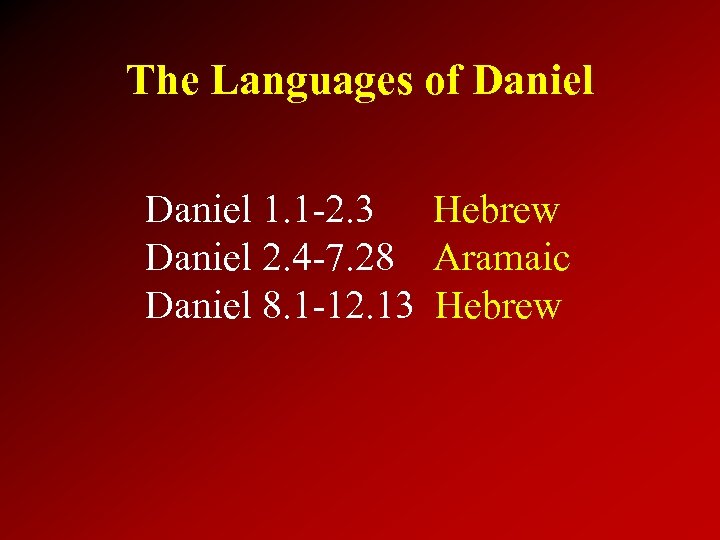 The Languages of Daniel

Daniel 1.1-2.3 Hebrew
Daniel 2.4-7.28 Aramaic
Daniel 8.1-12.13 Hebrew